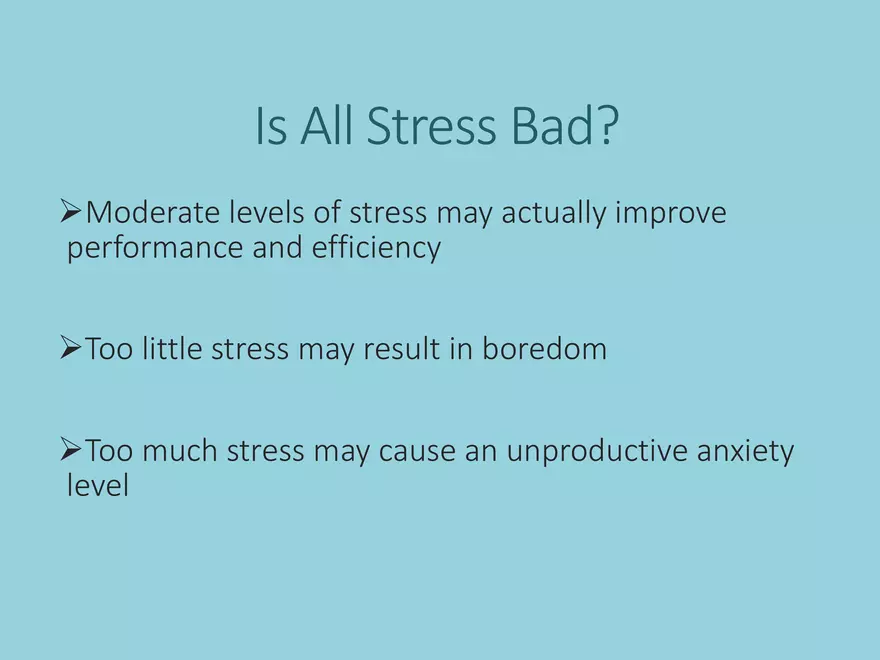 Is All Stress Bad?

➢Moderate levels of stress may actually improve performance and efficiency

➢Too little stress may result in boredom

➢Too much stress may cause an unproductive anxiety level